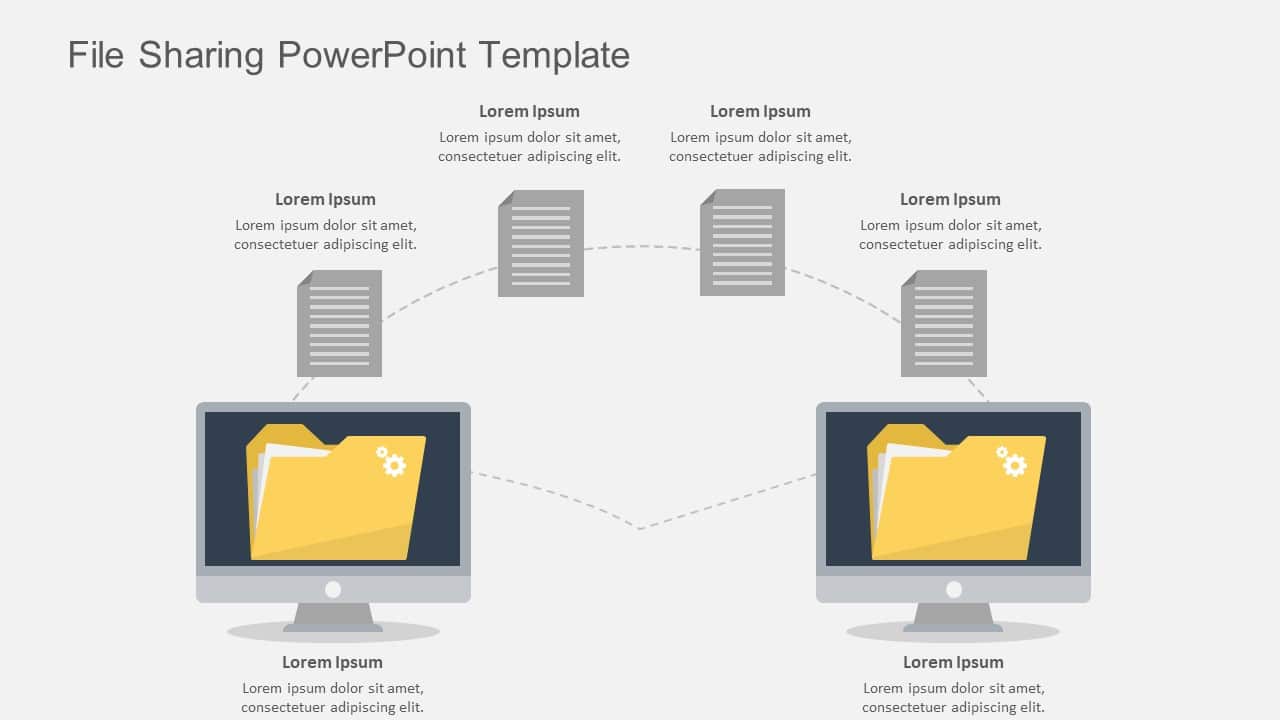 File Sharing PowerPoint Template

Lorem Ipsum
Lorem ipsum dolor sit amet, consectetuer adipiscing elit.

Lorem Ipsum
Lorem ipsum dolor sit amet, consectetuer adipiscing elit.

Lorem Ipsum
Lorem ipsum dolor sit amet, consectetuer adipiscing elit.

Lorem Ipsum
Lorem ipsum dolor sit amet, consectetuer adipiscing elit.

Lorem Ipsum
Lorem ipsum dolor sit amet, consectetuer adipiscing elit.

Lorem Ipsum
Lorem ipsum dolor sit amet, consectetuer adipiscing elit.